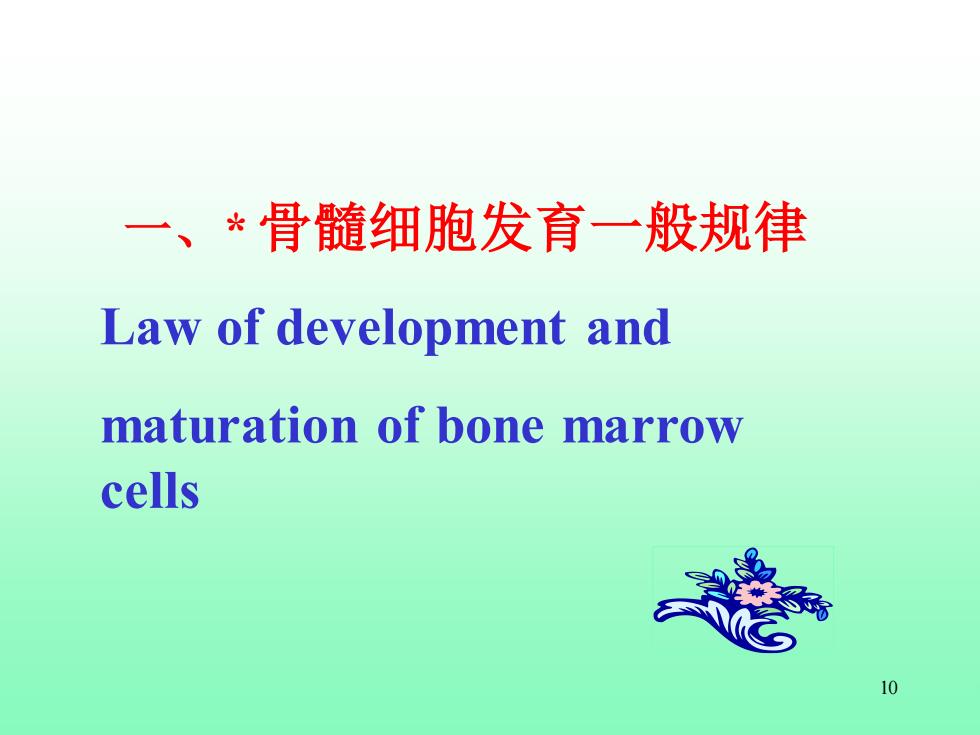 一、* 骨髓细胞发育一般规律

Law of development and

maturation of bone marrow cells

10